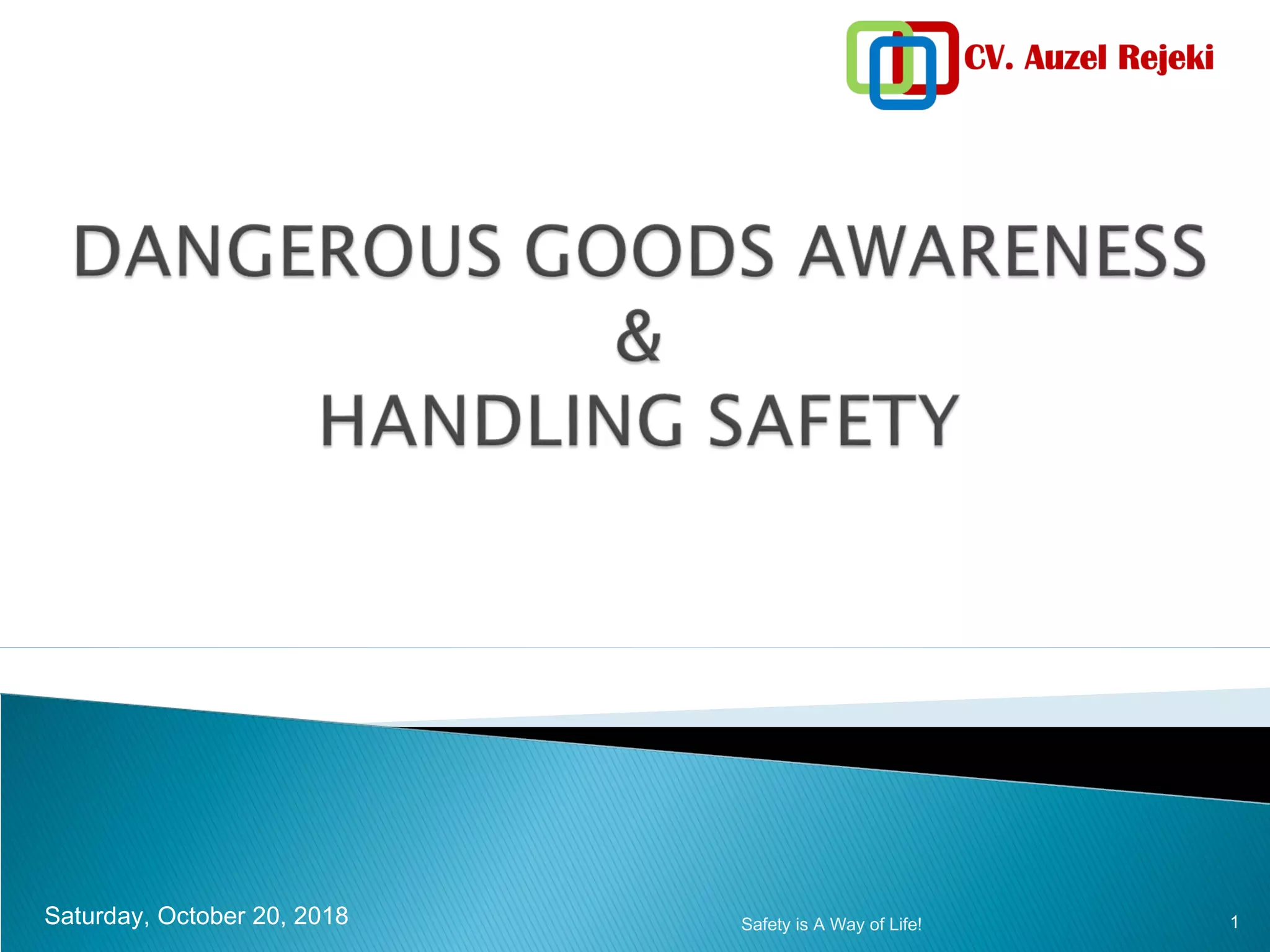 CV. Auzel Rejeki

DANGEROUS GOODS AWARENESS
&
HANDLING SAFETY

Saturday, October 20, 2018

Safety is A Way of Life!

1